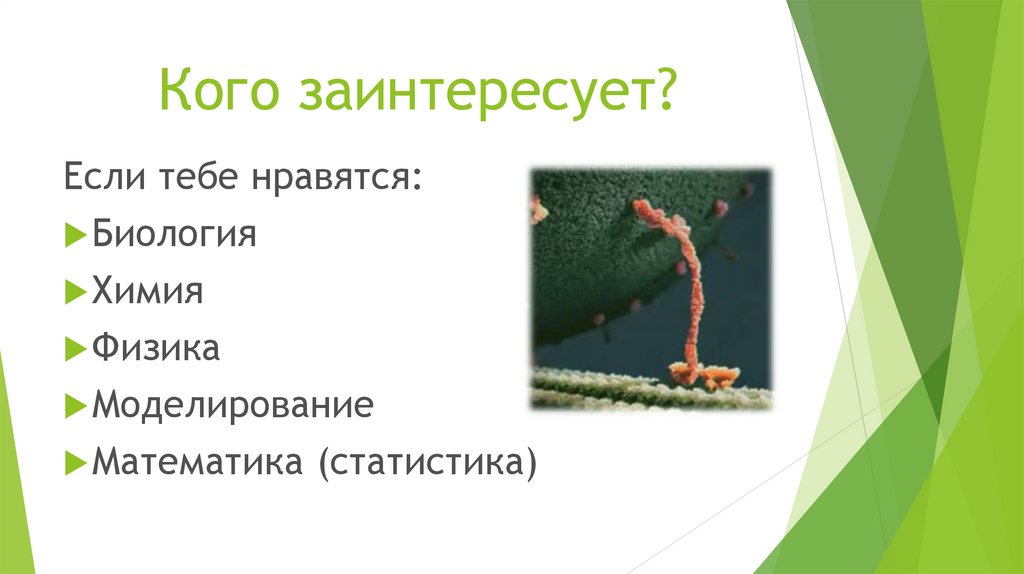 Кого заинтересует?

Если тебе нравятся:

Биология

Химия

Физика

Моделирование

Математика (статистика)